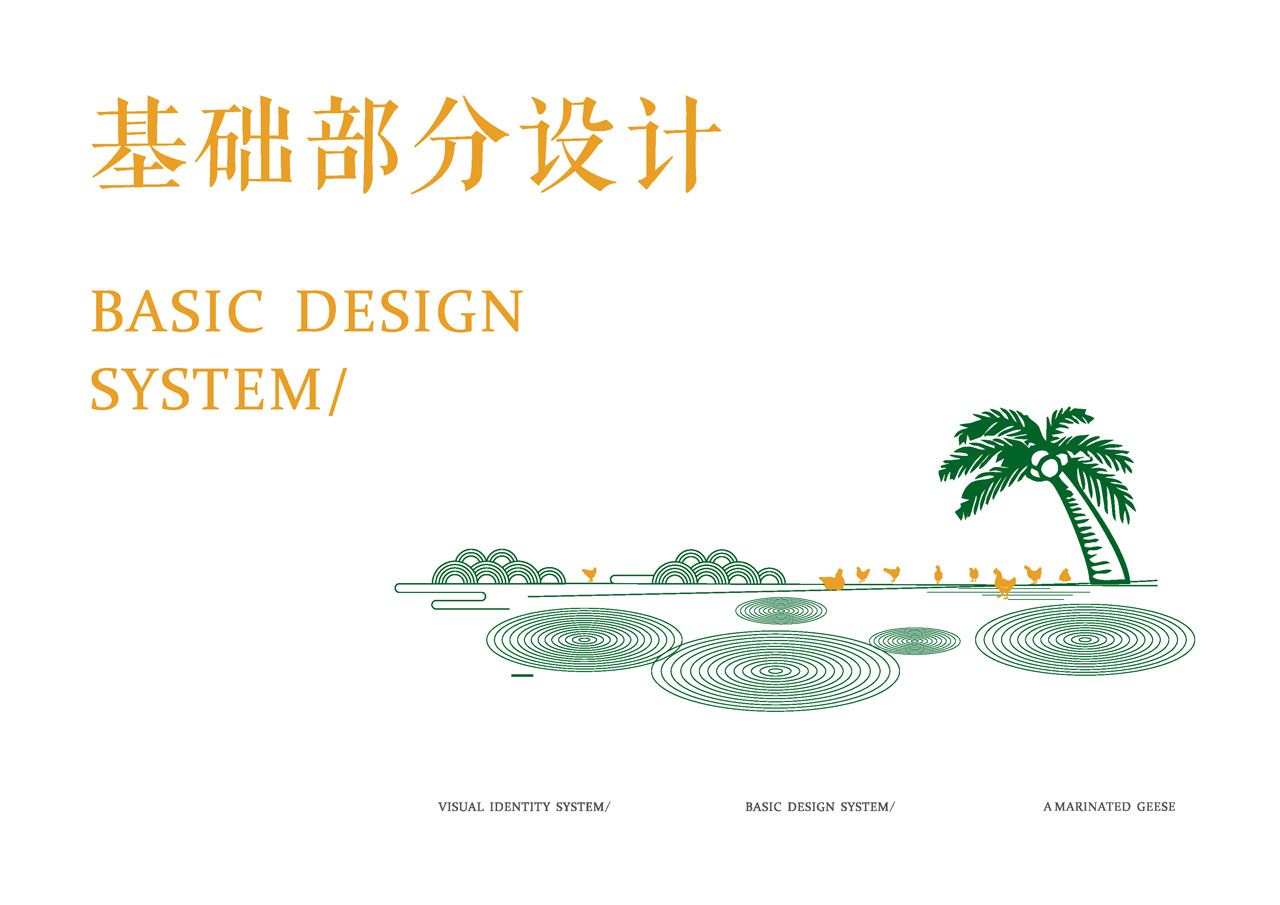 基础部分设计

BASIC DESIGN SYSTEM/

VISUAL IDENTITY SYSTEM/

BASIC DESIGN SYSTEM/

A MARINATED GEESE